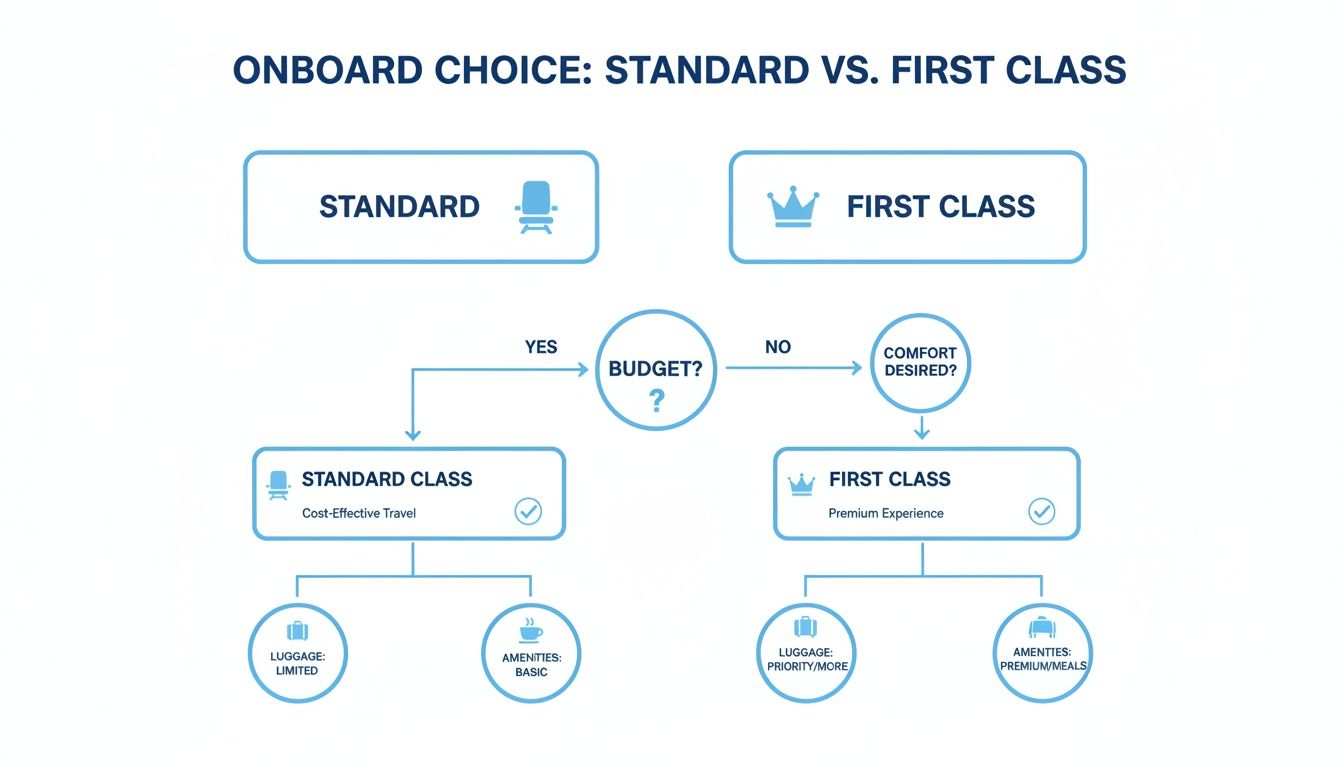 ONBOARD CHOICE: STANDARD VS. FIRST CLASS

STANDARD

FIRST CLASS

YES

BUDGET?
?

NO

COMFORT DESIRED?

STANDARD CLASS
Cost-Effective Travel

FIRST CLASS
Premium Experience

LUGGAGE: LIMITED

AMENITIES: BASIC

LUGGAGE: PRIORITY/MORE

AMENTIES: PREMIUM/MEALS